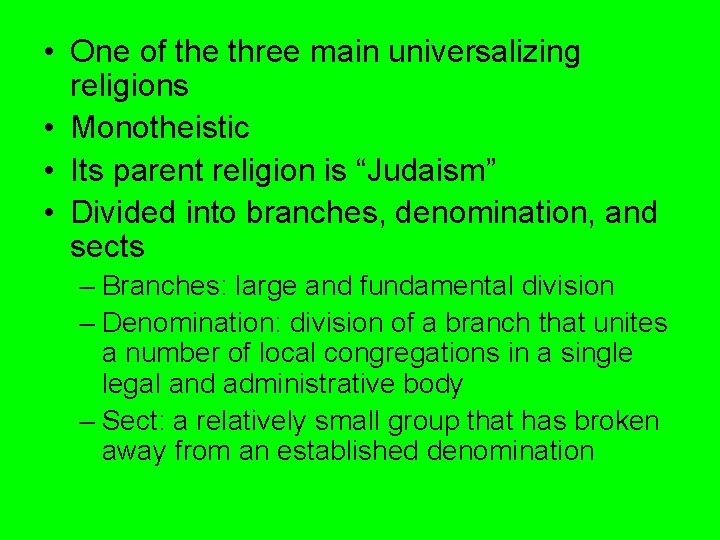 • One of the three main universalizing religions
• Monotheistic
• Its parent religion is “Judaism”
• Divided into branches, denomination, and sects
– Branches: large and fundamental division
– Denomination: division of a branch that unites a number of local congregations in a single legal and administrative body
– Sect: a relatively small group that has broken away from an established denomination